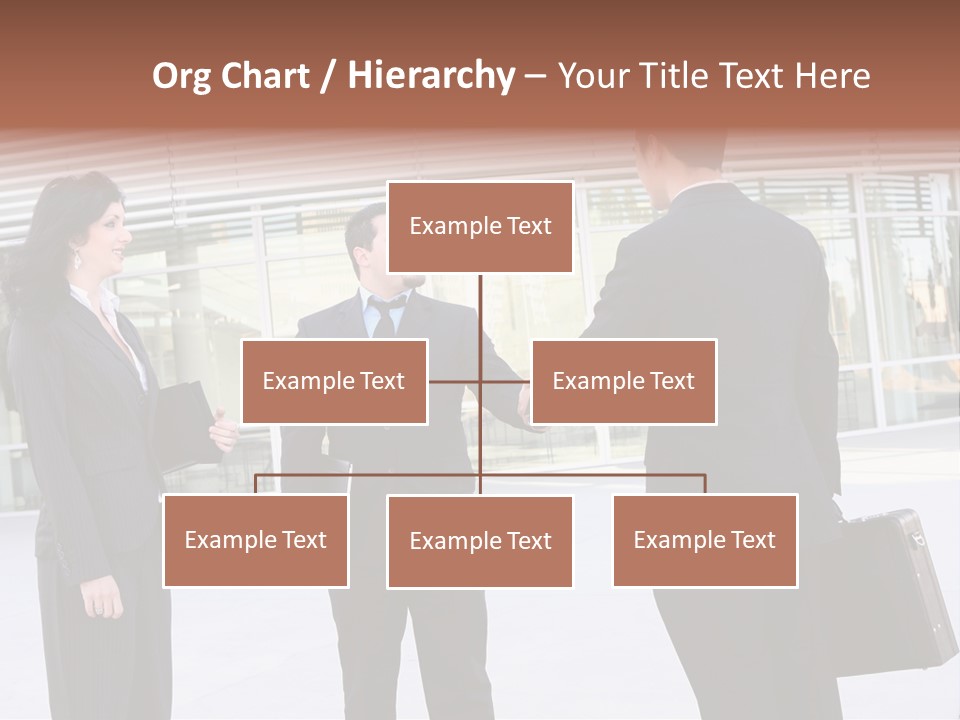 Org Chart / Hierarchy – Your Title Text Here

Example Text

Example Text

Example Text

Example Text

Example Text

Example Text